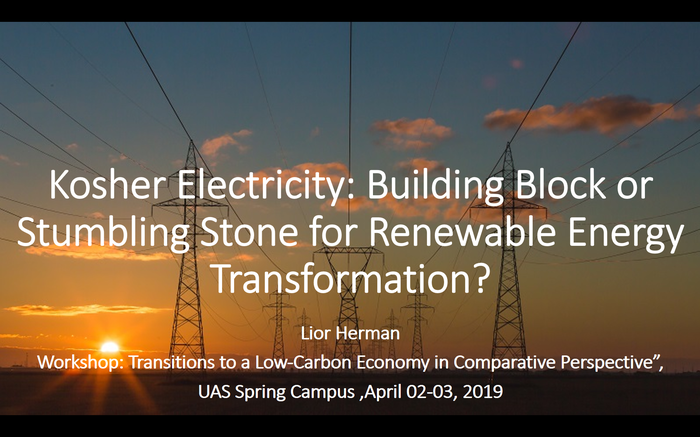 Kosher Electricity: Building Block or Stumbling Stone for Renewable Energy Transformation?

Lior Herman

Workshop: Transitions to a Low-Carbon Economy in Comparative Perspective”,

UAS Spring Campus ,April 02-03, 2019